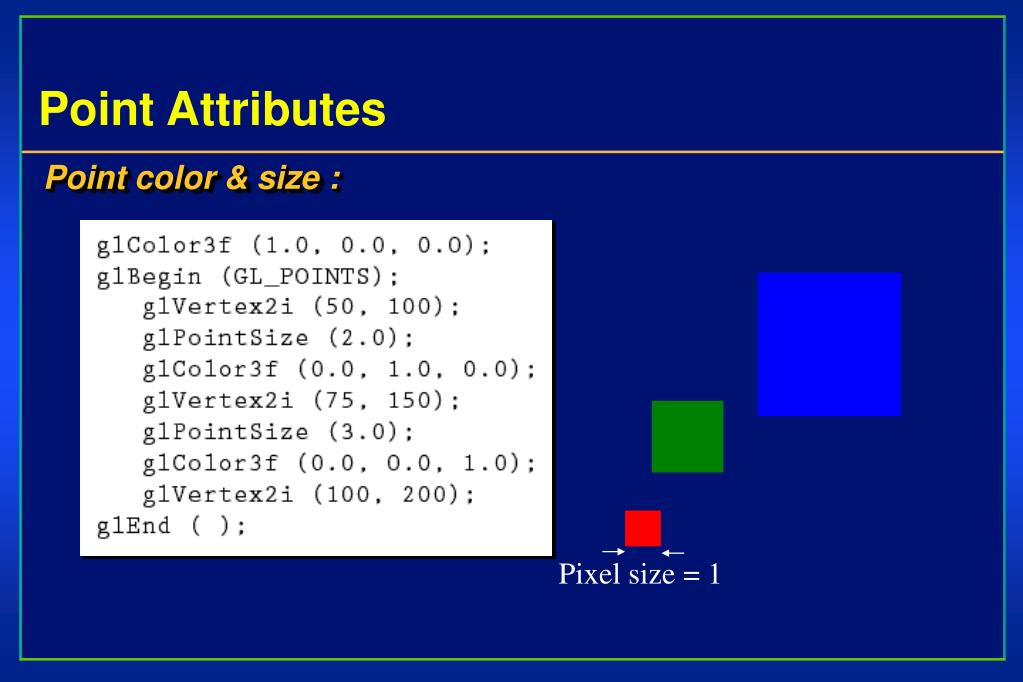 Point Attributes

Point color & size :

glColor3f (1.0, 0.0, 0.0);
glBegin (GL_POINTS);
glVertex2i (50, 100);
glPointSize (2.0);
glColor3f (0.0, 1.0, 0.0);
glVertex2i (75, 150);
glPointSize (3.0);
glColor3f (0.0, 0.0, 1.0);
glVertex2i (100, 200);
glEnd ( );

Pixel size = 1